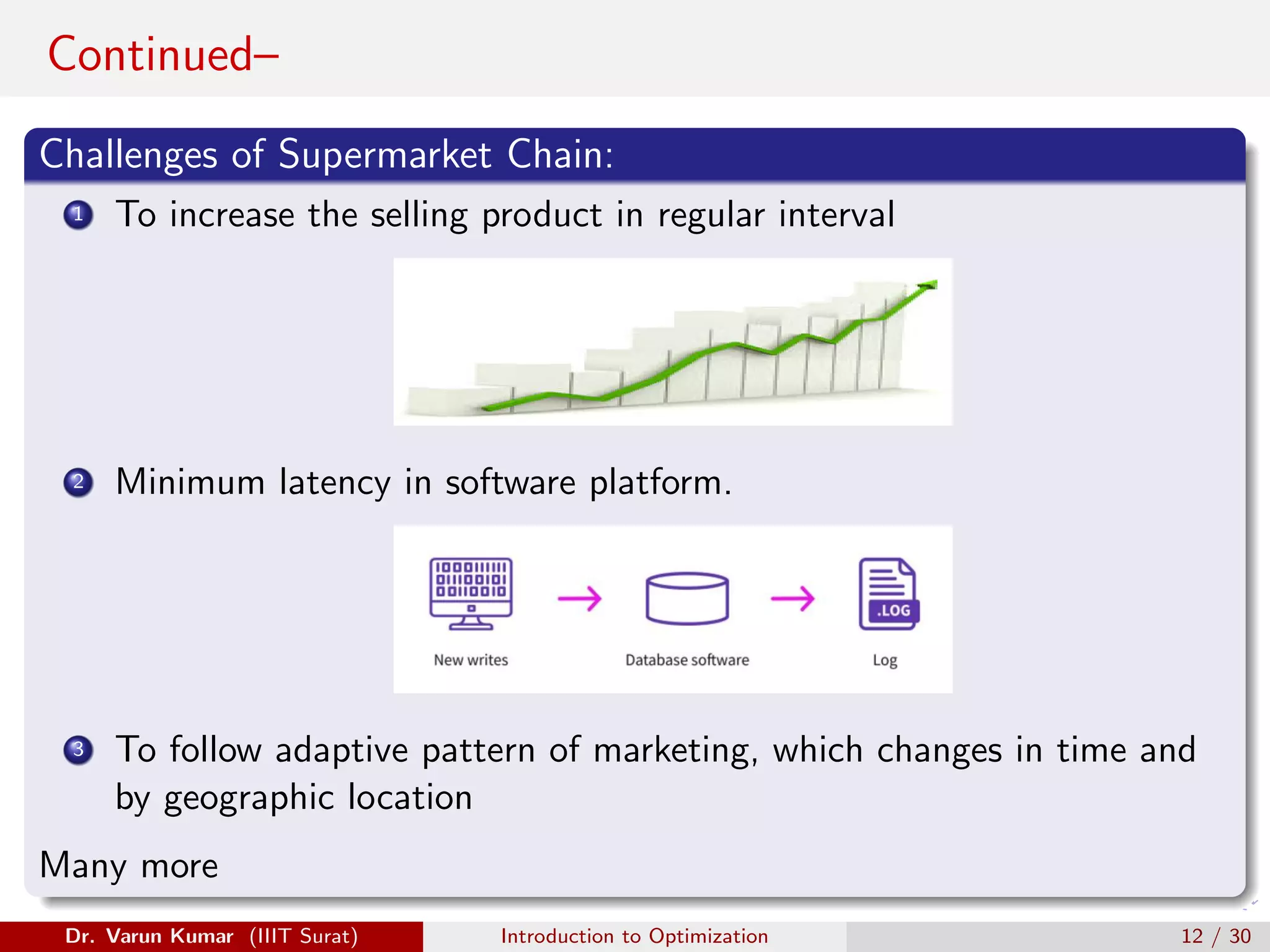 Continued–

Challenges of Supermarket Chain:

1 To increase the selling product in regular interval

2 Minimum latency in software platform.

.LOG

New writes

Database software

Log

3 To follow adaptive pattern of marketing, which changes in time and by geographic location

Many more

Dr. Varun Kumar (IIIT Surat) Introduction to Optimization 12 / 30